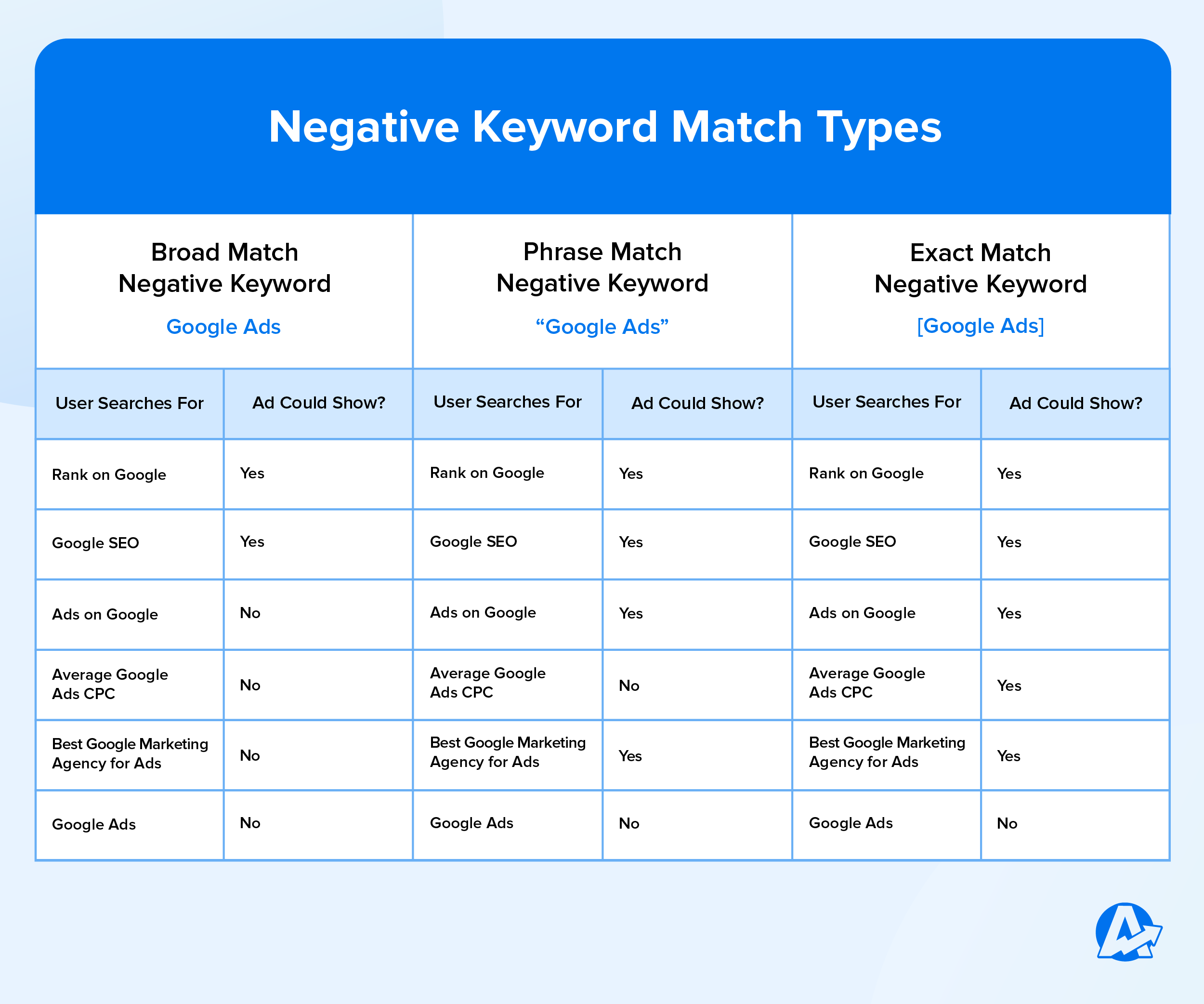 Negative Keyword Match Types

| Broad Match Negative Keyword Google Ads | | Phrase Match Negative Keyword “Google Ads” | | Exact Match Negative Keyword [Google Ads] | |
|---|---|---|---|---|---|
| User Searches For | Ad Could Show? | User Searches For | Ad Could Show? | User Searches For | Ad Could Show? |
| Rank on Google | Yes | Rank on Google | Yes | Rank on Google | Yes |
| Google SEO | Yes | Google SEO | Yes | Google SEO | Yes |
| Ads on Google | No | Ads on Google | Yes | Ads on Google | Yes |
| Average Google Ads CPC | No | Average Google Ads CPC | No | Average Google Ads CPC | Yes |
| Best Google Marketing Agency for Ads | No | Best Google Marketing Agency for Ads | Yes | Best Google Marketing Agency for Ads | Yes |
| Google Ads | No | Google Ads | No | Google Ads | No |